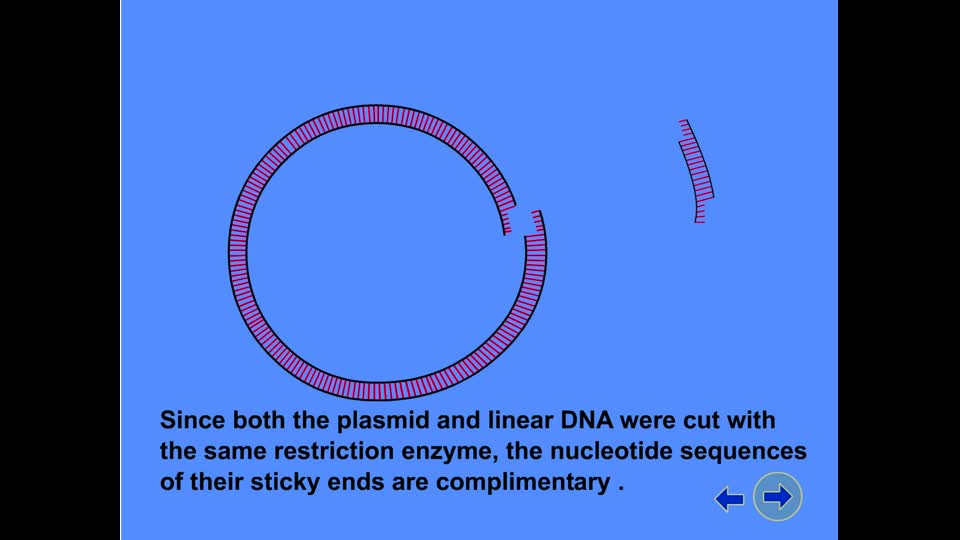 Since both the plasmid and linear DNA were cut with the same restriction enzyme, the nucleotide sequences of their sticky ends are complimentary .